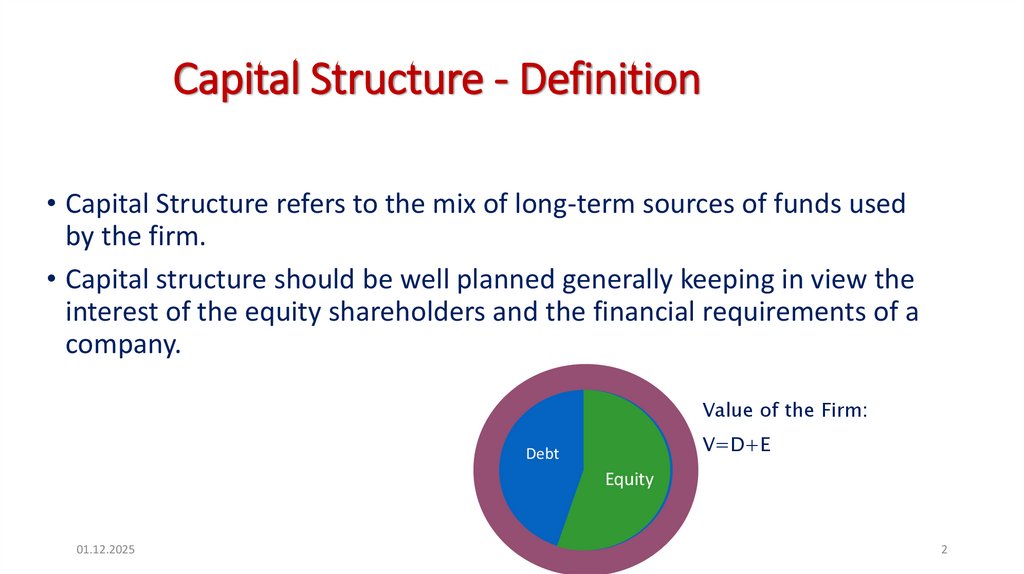 Capital Structure - Definition

• Capital Structure refers to the mix of long-term sources of funds used by the firm.

• Capital structure should be well planned generally keeping in view the interest of the equity shareholders and the financial requirements of a company.

Debt

Equity

Value of the Firm:

V=D+E

01.12.2025

2